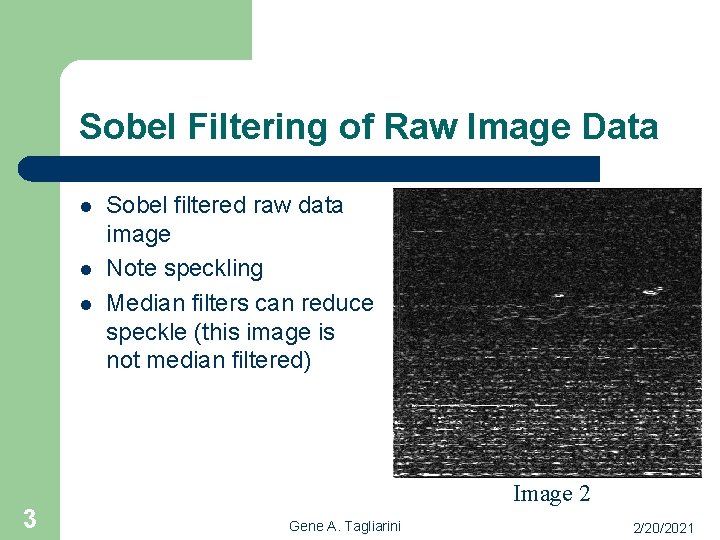 Sobel Filtering of Raw Image Data

- Sobel filtered raw data image
- Note speckling
- Median filters can reduce speckle (this image is not median filtered)

Image 2

3

Gene A. Tagliarini

2/20/2021